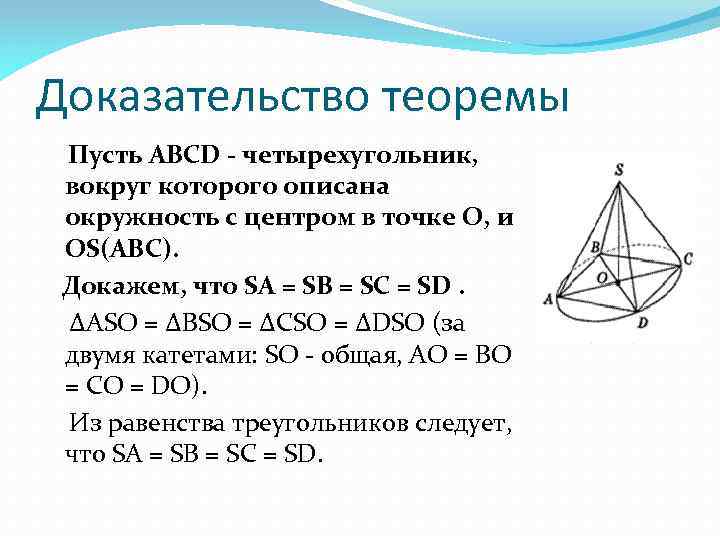 Доказательство теоремы

Пусть ABCD - четырехугольник, вокруг которого описана окружность с центром в точке O, и OS(ABC).

Докажем, что SA = SB = SC = SD .

$\Delta ASO = \Delta BSO = \Delta CSO = \Delta DSO$ (за двумя катетами: SO - общая, AO = BO = CO = DO).

Из равенства треугольников следует, что SA = SB = SC = SD.

S
B
C
O
A
D